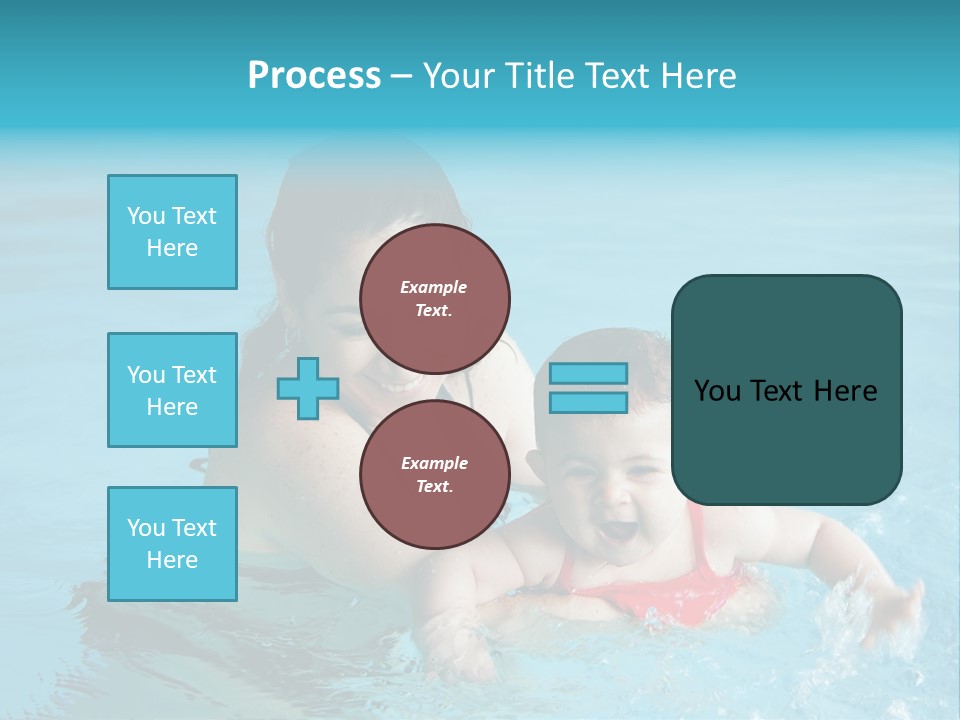 Process – Your Title Text Here

You Text Here

You Text Here

You Text Here

Example Text.

Example Text.

You Text Here